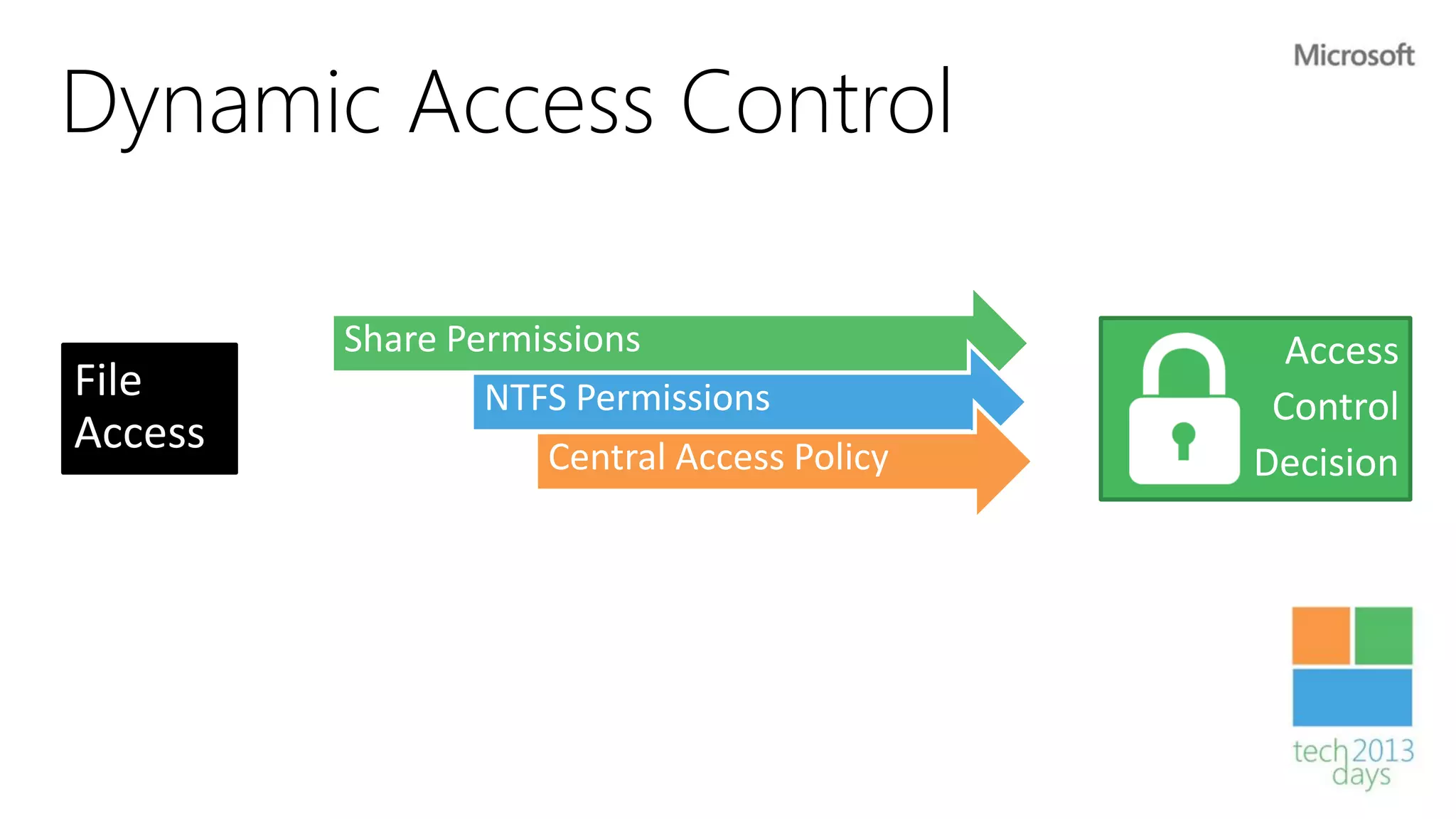 Microsoft

Dynamic Access Control

File Access

Share Permissions

NTFS Permissions

Central Access Policy

Access Control Decision

tech 2013 days